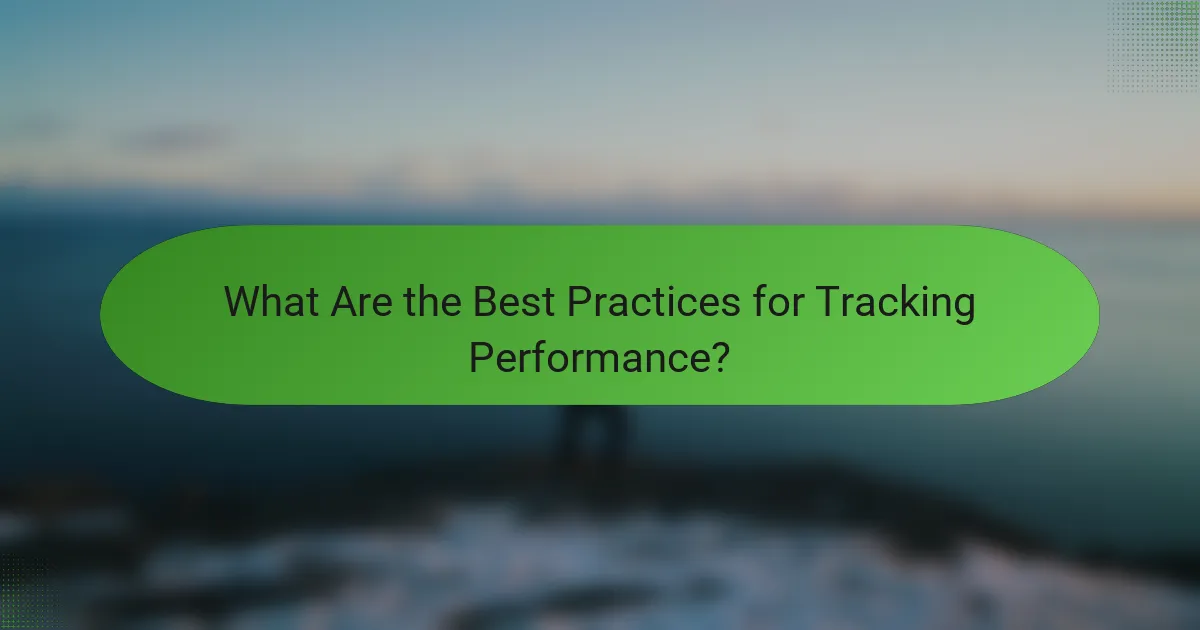 What Are the Best Practices for Tracking Performance?